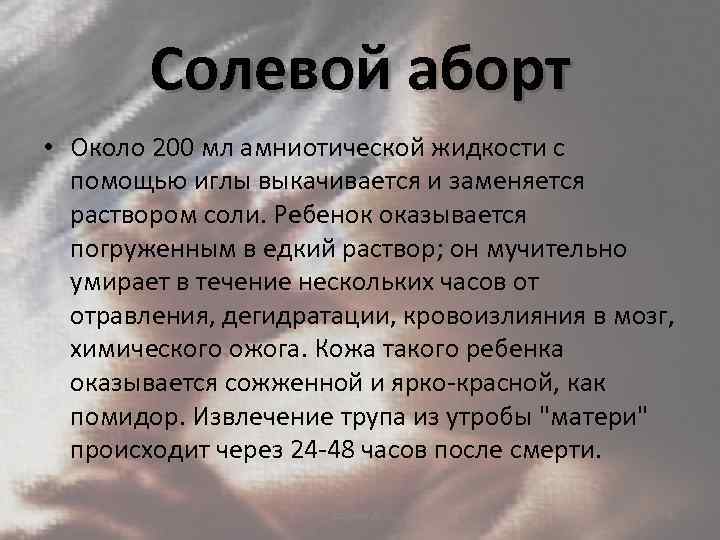 Солевой аборт

• Около 200 мл амниотической жидкости с помощью иглы выкачивается и заменяется раствором соли. Ребенок оказывается погруженным в едкий раствор; он мучительно умирает в течение нескольких часов от отравления, дегидратации, кровоизлияния в мозг, химического ожога. Кожа такого ребенка оказывается сожженной и ярко-красной, как помидор. Извлечение трупа из утробы "матери" происходит через 24-48 часов после смерти.